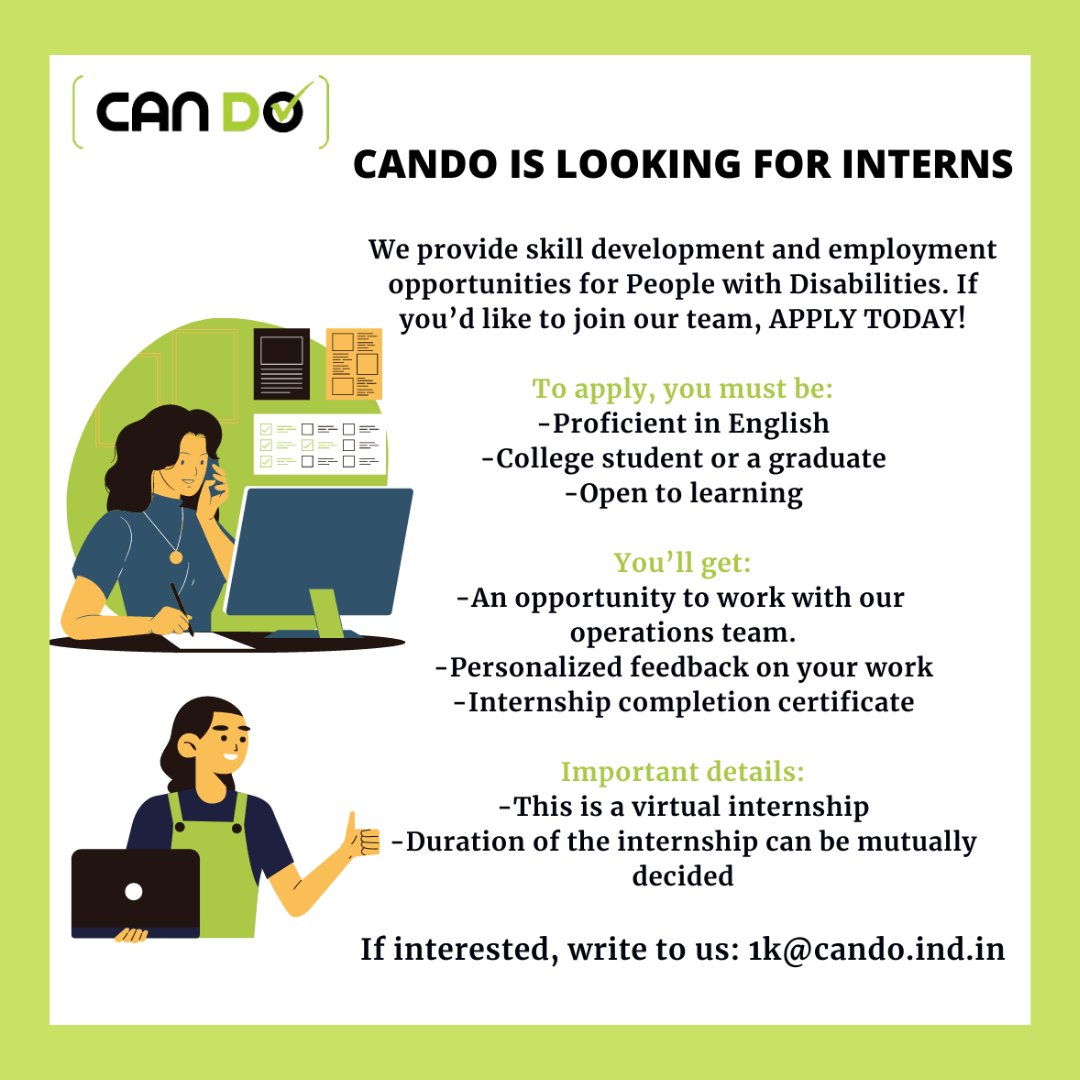 CAN DO

CANDO IS LOOKING FOR INTERNS

We provide skill development and employment opportunities for People with Disabilities. If you'd like to join our team, APPLY TODAY!

To apply, you must be:
-Proficient in English
-College student or a graduate
-Open to learning

You'll get:
-An opportunity to work with our operations team.
-Personalized feedback on your work
-Internship completion certificate

Important details:
-This is a virtual internship
-Duration of the internship can be mutually decided

If interested, write to us: 1k@cando.ind.in